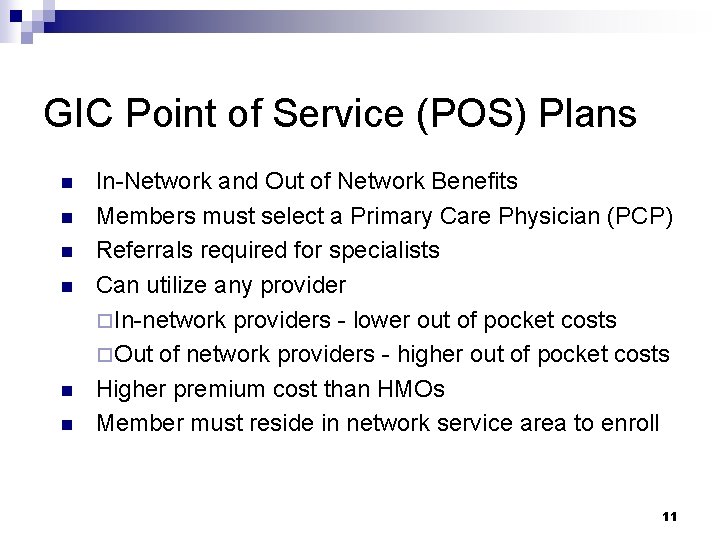 GIC Point of Service (POS) Plans

- In-Network and Out of Network Benefits
- Members must select a Primary Care Physician (PCP)
- Referrals required for specialists
- Can utilize any provider
  - In-network providers - lower out of pocket costs
  - Out of network providers - higher out of pocket costs
- Higher premium cost than HMOs
- Member must reside in network service area to enroll

11